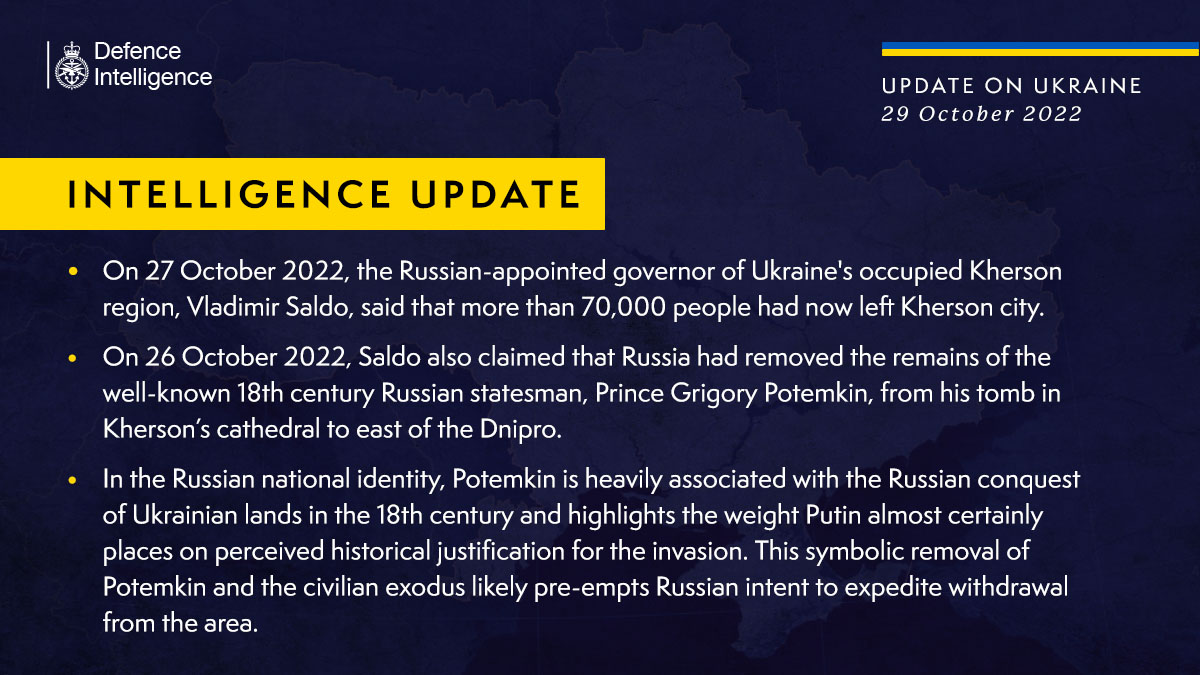 Defence Intelligence

UPDATE ON UKRAINE
29 October 2022

INTELLIGENCE UPDATE

• On 27 October 2022, the Russian-appointed governor of Ukraine's occupied Kherson region, Vladimir Saldo, said that more than 70,000 people had now left Kherson city.

• On 26 October 2022, Saldo also claimed that Russia had removed the remains of the well-known 18th century Russian statesman, Prince Grigory Potemkin, from his tomb in Kherson's cathedral to east of the Dnipro.

• In the Russian national identity, Potemkin is heavily associated with the Russian conquest of Ukrainian lands in the 18th century and highlights the weight Putin almost certainly places on perceived historical justification for the invasion. This symbolic removal of Potemkin and the civilian exodus likely pre-empts Russian intent to expedite withdrawal from the area.